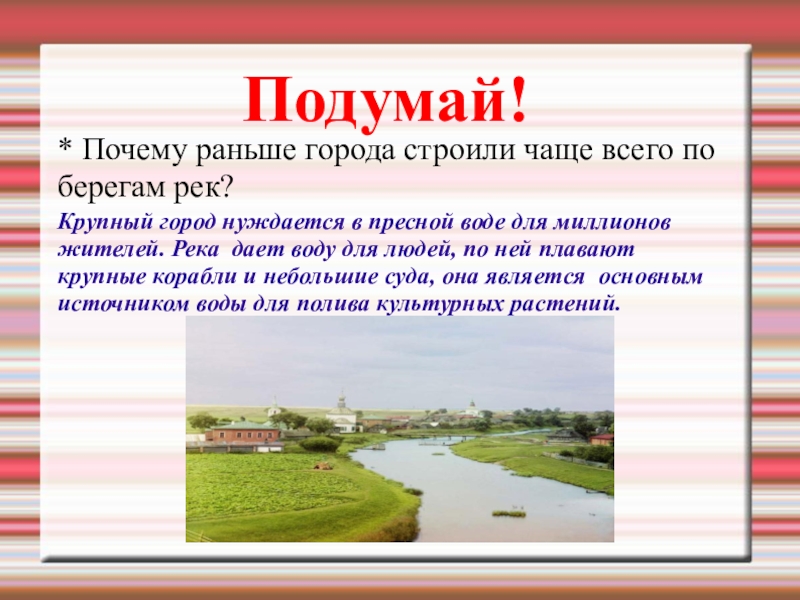 Подумай!

* Почему раньше города строили чаще всего по берегам рек?

Крупный город нуждается в пресной воде для миллионов жителей. Река дает воду для людей, по ней плавают крупные корабли и небольшие суда, она является основным источником воды для полива культурных растений.